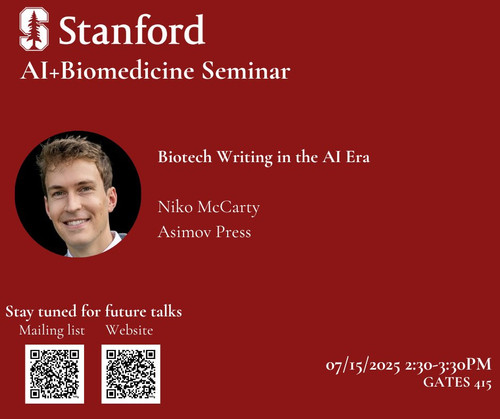 Stanford
AI+Biomedicine Seminar

Biotech Writing in the AI Era

Niko McCarty
Asimov Press

Stay tuned for future talks
Mailing list Website

07/15/2025 2:30-3:30PM
GATES 415